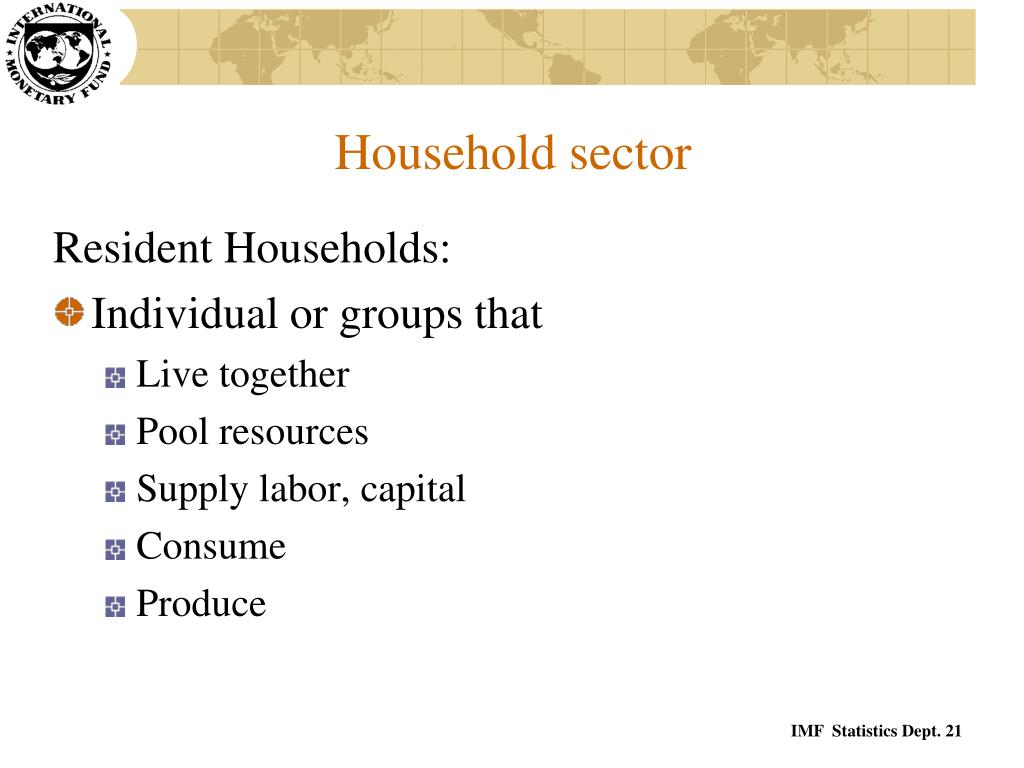 INTERNATIONAL MONETARY FUND

Household sector

Resident Households:

Individual or groups that

Live together

Pool resources

Supply labor, capital

Consume

Produce

IMF Statistics Dept. 21